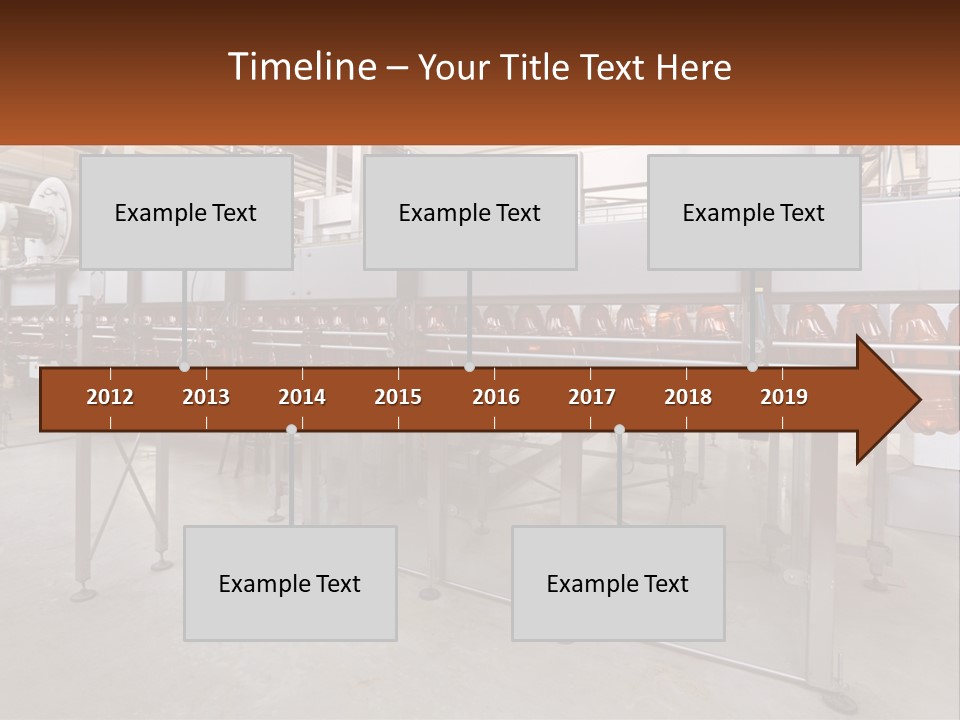 Timeline – Your Title Text Here

Example Text

Example Text

Example Text

2012 2013 2014 2015 2016 2017 2018 2019

Example Text

Example Text